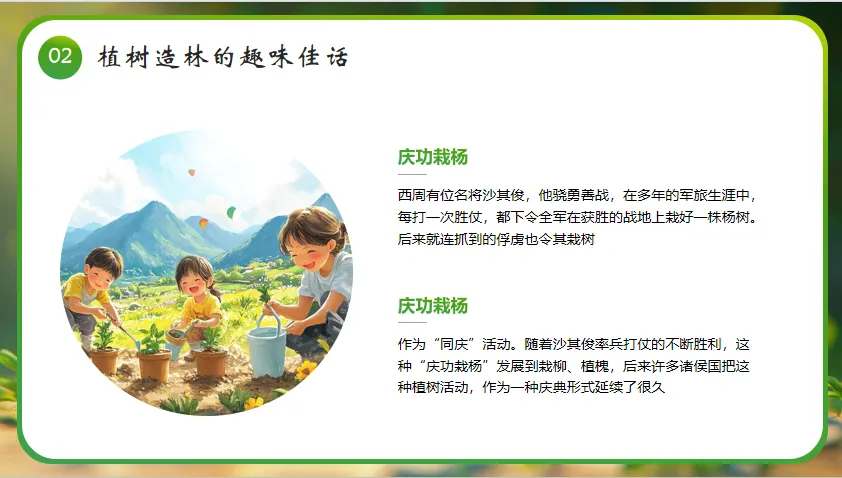 02 植树造林的趣味佳话

庆功栽杨

西周有位名将沙其俊，他骁勇善战，在多年的军旅生涯中，每打一次胜仗，都下令全军在获胜的战地上栽好一株杨树。后来就连抓到的俘虏也令其栽树

庆功栽杨

作为“同庆”活动。随着沙其俊率兵打仗的不断胜利，这种“庆功栽杨”发展到栽柳、植槐，后来许多诸侯国把这种植树活动，作为一种庆典形式延续了很久